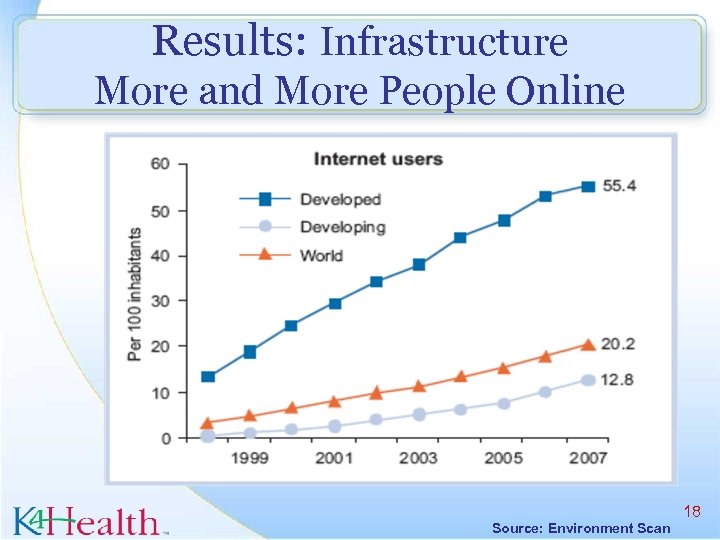 Results: Infrastructure
More and More People Online

Internet users

Developed
Developing
World

Per 100 inhabitants

60
50
40
30
20
10
0

1999 2001 2003 2005 2007

55.4
20.2
12.8

K4Health™

18

Source: Environment Scan